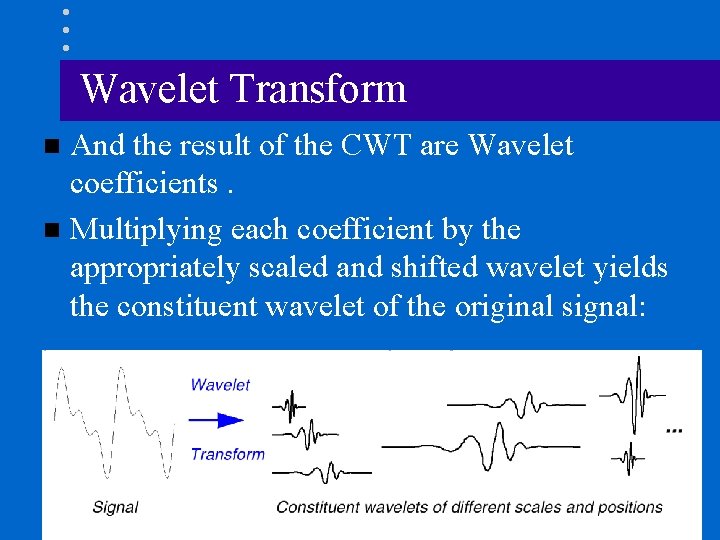 Wavelet Transform

And the result of the CWT are Wavelet coefficients .

Multiplying each coefficient by the appropriately scaled and shifted wavelet yields the constituent wavelet of the original signal:

Wavelet
Transform

...

Signal

Constituent wavelets of different scales and positions